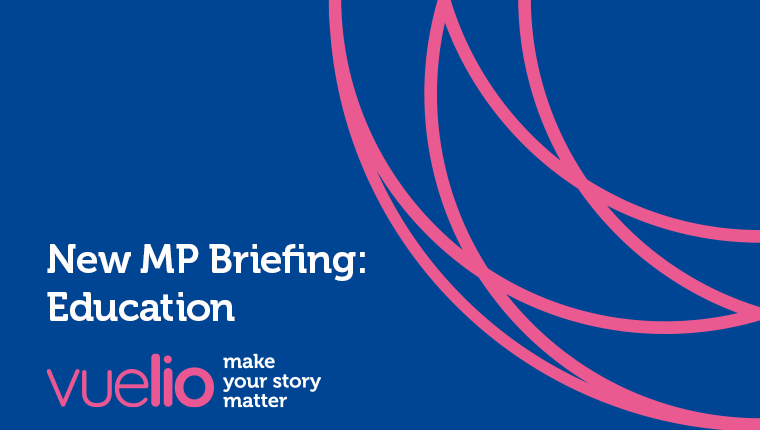 New MP Briefing: Education

vuelio make your story matter